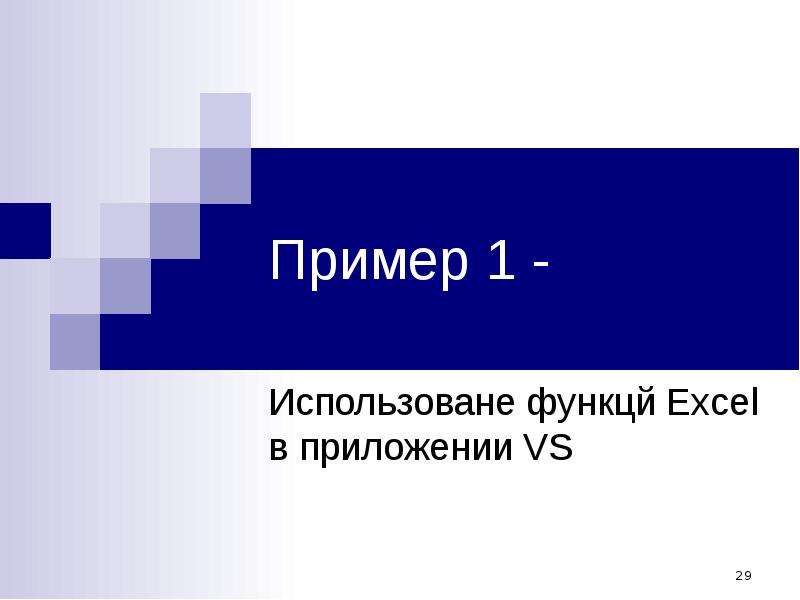 Пример 1 -

Использоване функцй Excel в приложении VS

29